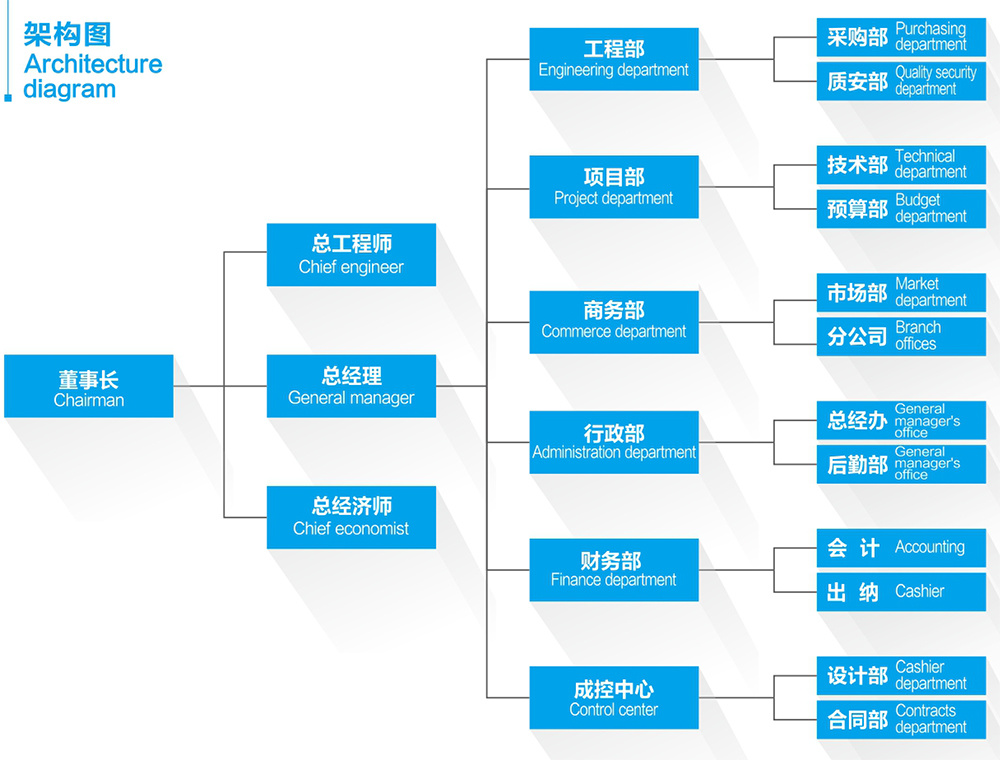 架构图
Architecture diagram

董事长
Chairman

总工程师
Chief engineer

总经理
General manager

总经济师
Chief economist

工程部
Engineering department

项目部
Project department

商务部
Commerce department

行政部
Administration department

财务部
Finance department

成控中心
Control center

采购部 Purchasing department

质安部 Quality security department

技术部 Technical department

预算部 Budget department

市场部 Market department

分公司 Branch offices

总经办 General manager's office

后勤部 General manager's office

会 计 Accounting

出 纳 Cashier

设计部 Cashier department

合同部 Contracts department